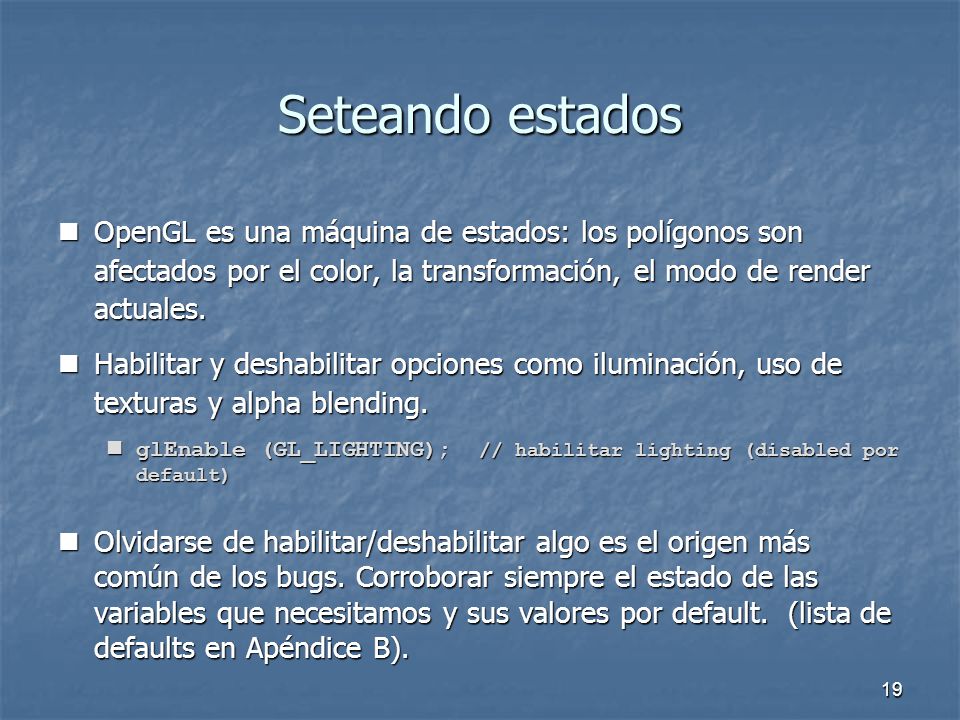 Seteando estados

OpenGL es una máquina de estados: los polígonos son afectados por el color, la transformación, el modo de render actuales.

Habilitar y deshabilitar opciones como iluminación, uso de texturas y alpha blending.

glEnable (GL_LIGHTING); // habilitar lighting (disabled por default)

Olvidarse de habilitar/deshabilitar algo es el origen más común de los bugs. Corroborar siempre el estado de las variables que necesitamos y sus valores por default. (lista de defaults en Apéndice B).

19